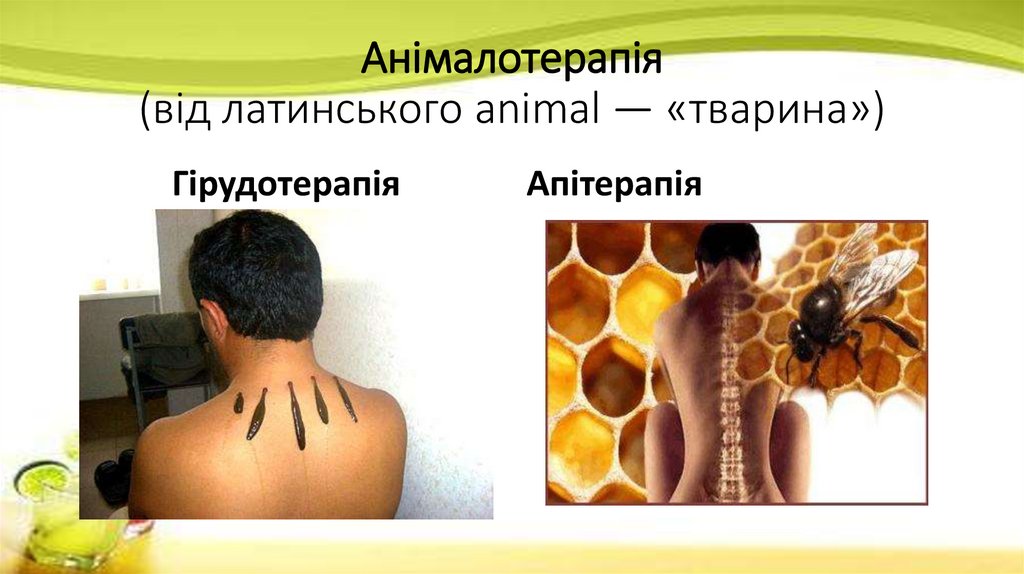 Анімалотерапія
(від латинського animal — «тварина»)

Гірудотерапія

Апітерапія